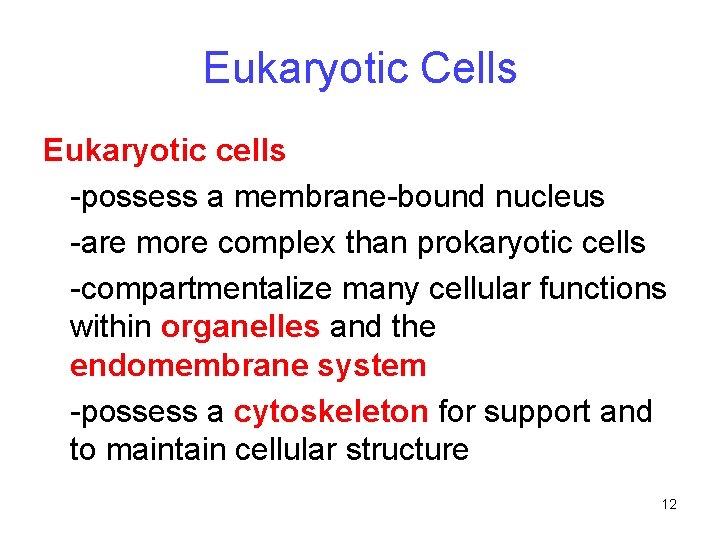 Eukaryotic Cells

Eukaryotic cells

-possess a membrane-bound nucleus

-are more complex than prokaryotic cells

-compartmentalize many cellular functions within organelles and the endomembrane system

-possess a cytoskeleton for support and to maintain cellular structure

12